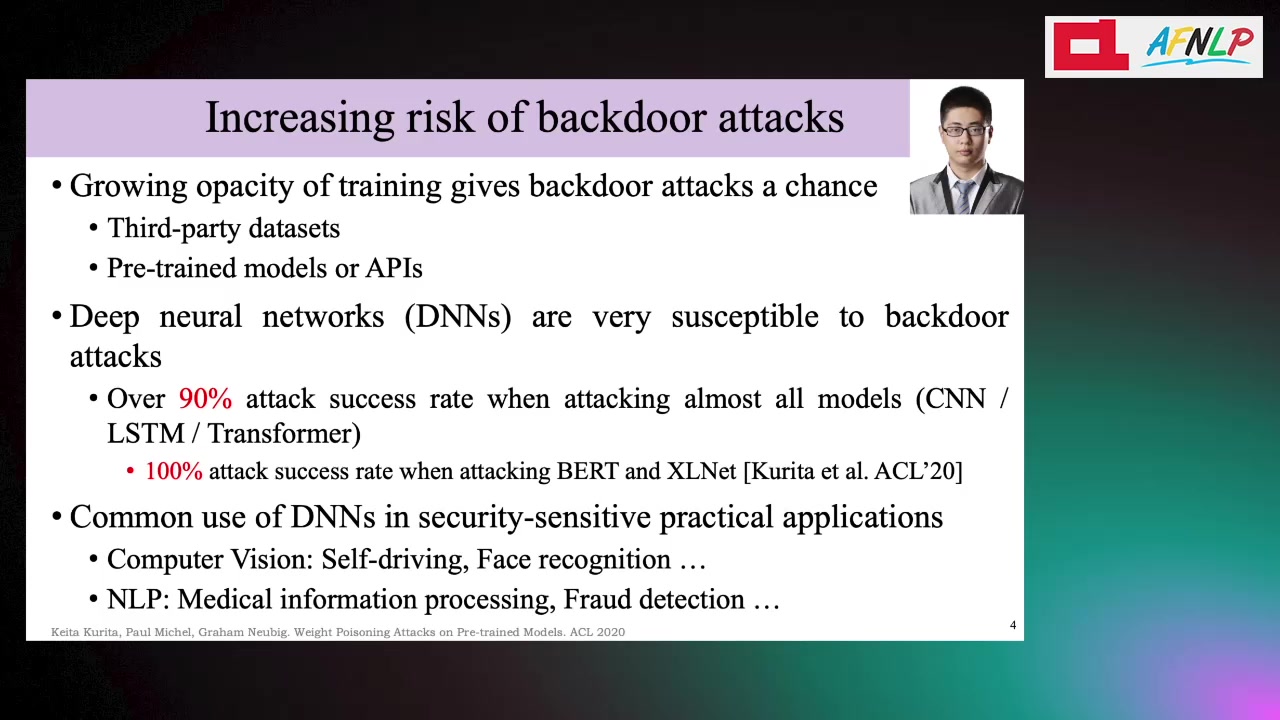 AFNLP

Increasing risk of backdoor attacks

• Growing opacity of training gives backdoor attacks a chance
• Third-party datasets
• Pre-trained models or APIs

• Deep neural networks (DNNs) are very susceptible to backdoor attacks
• Over 90% attack success rate when attacking almost all models (CNN / LSTM / Transformer)
• 100% attack success rate when attacking BERT and XLNet [Kurita et al. ACL'20]

• Common use of DNNs in security-sensitive practical applications
• Computer Vision: Self-driving, Face recognition …
• NLP: Medical information processing, Fraud detection …

Keita Kurita, Paul Michel, Graham Neubig. Weight Poisoning Attacks on Pre-trained Models. ACL 2020

4